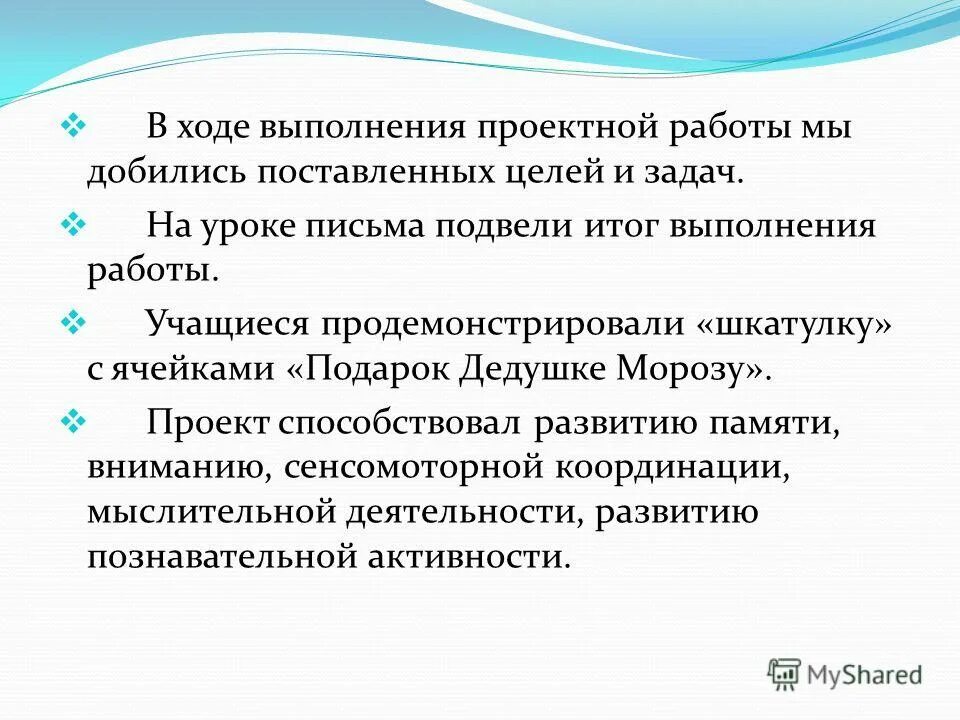 ❖ В ходе выполнения проектной работы мы добились поставленных целей и задач.

❖ На уроке письма подвели итог выполнения работы.

❖ Учащиеся продемонстрировали «шкатулку» с ячейками «Подарок Дедушке Морозу».

❖ Проект способствовал развитию памяти, вниманию, сенсомоторной координации, мыслительной деятельности, развитию познавательной активности.

MyShared